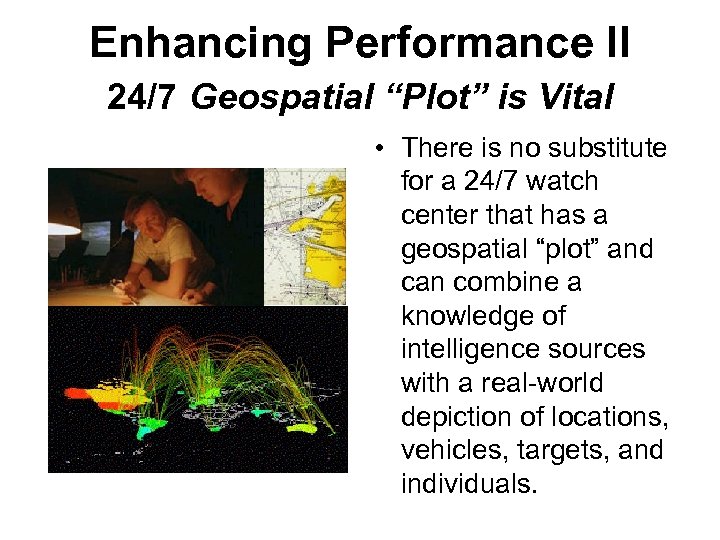 Enhancing Performance II
24/7 Geospatial “Plot” is Vital

• There is no substitute for a 24/7 watch center that has a geospatial “plot” and can combine a knowledge of intelligence sources with a real-world depiction of locations, vehicles, targets, and individuals.